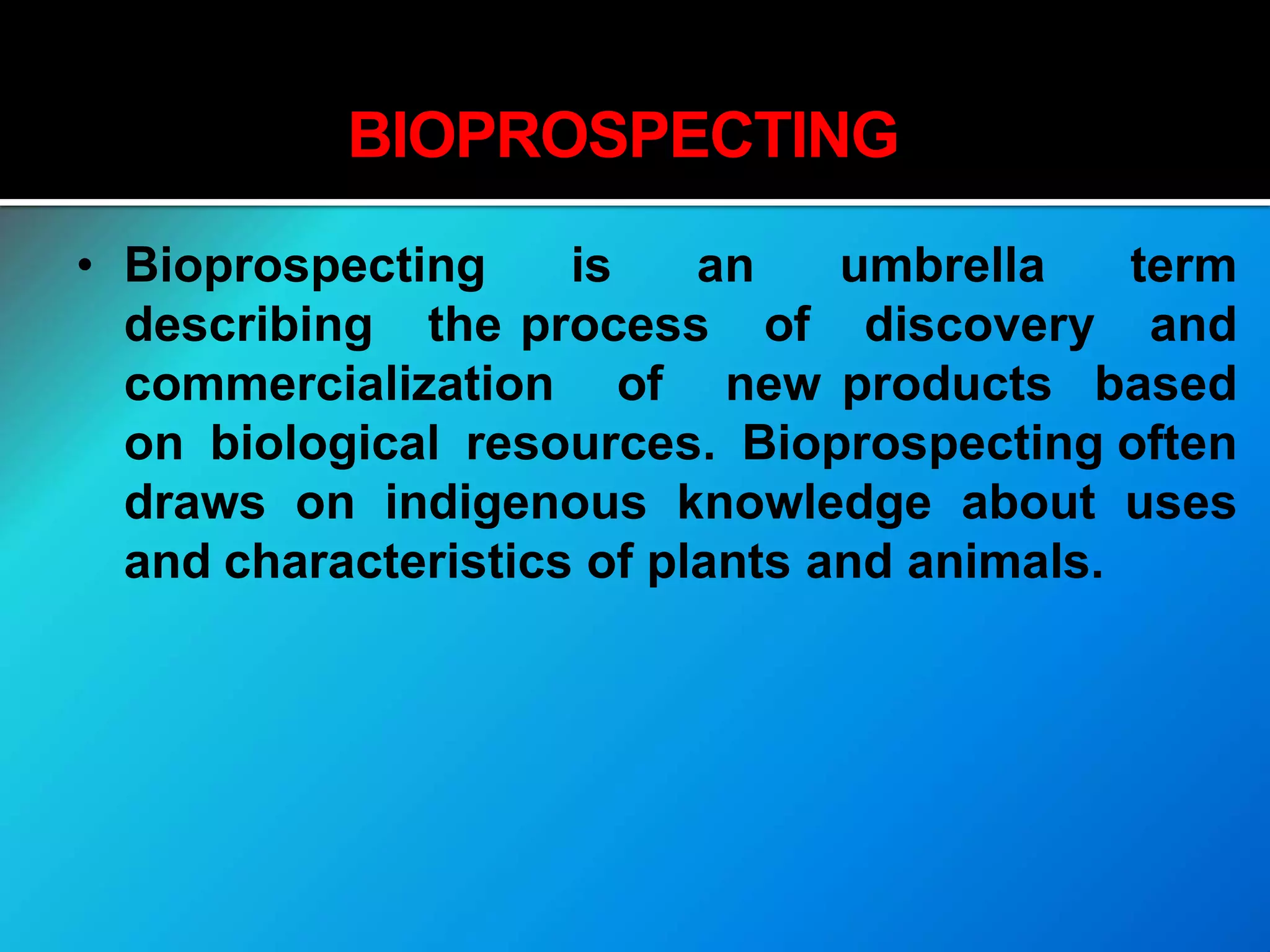 BIOPROSPECTING

• Bioprospecting is an umbrella term describing the process of discovery and commercialization of new products based on biological resources. Bioprospecting often draws on indigenous knowledge about uses and characteristics of plants and animals.